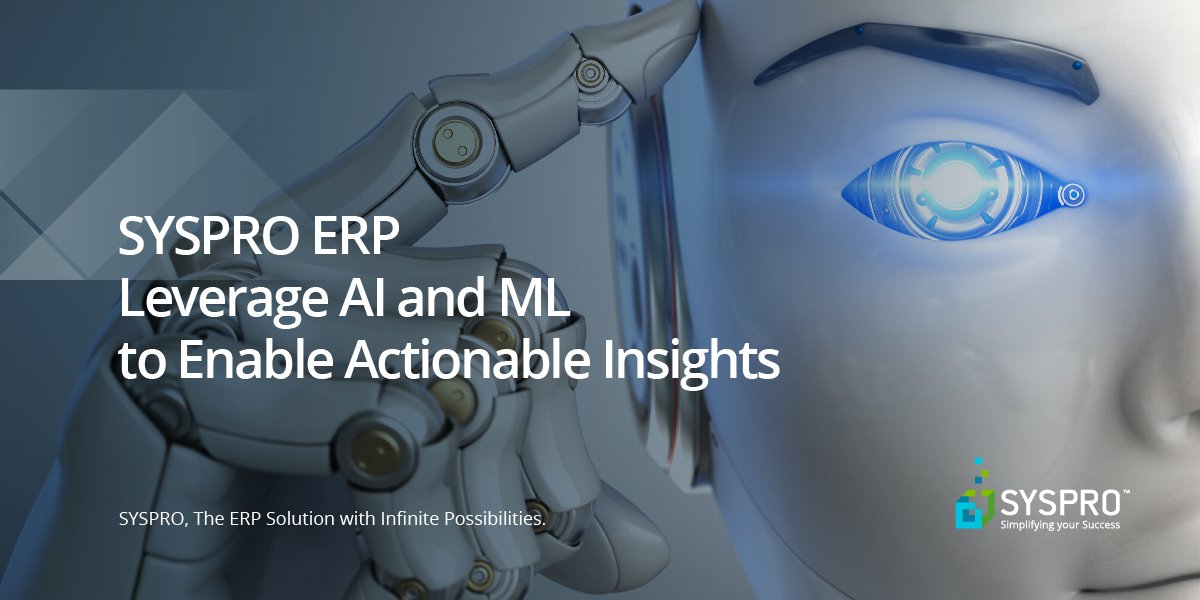 SYSPRO ERP
Leverage AI and ML
to Enable Actionable Insights

SYSPRO, The ERP Solution with Infinite Possibilities.

SYSPRO™
Simplifying your Success